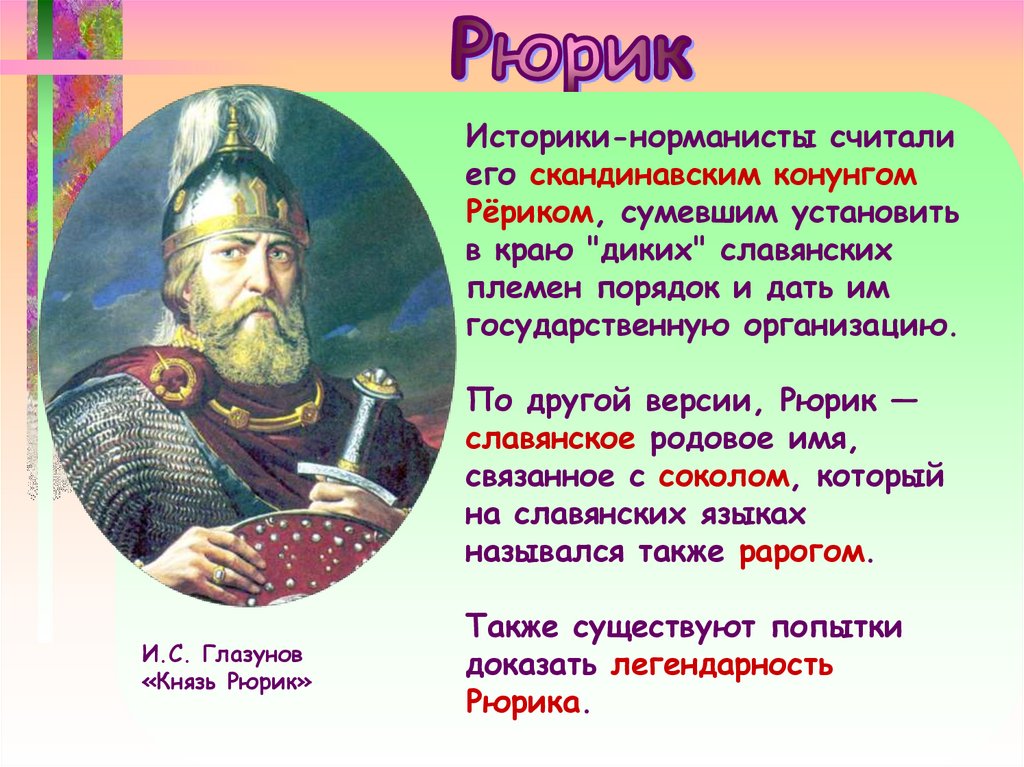 Рюрик

Историки-норманисты считали его скандинавским конунгом Рёриком, сумевшим установить в краю "диких" славянских племен порядок и дать им государственную организацию.

По другой версии, Рюрик — славянское родовое имя, связанное с соколом, который на славянских языках назывался также рарогом.

Также существуют попытки доказать легендарность Рюрика.

И.С. Глазунов «Князь Рюрик»